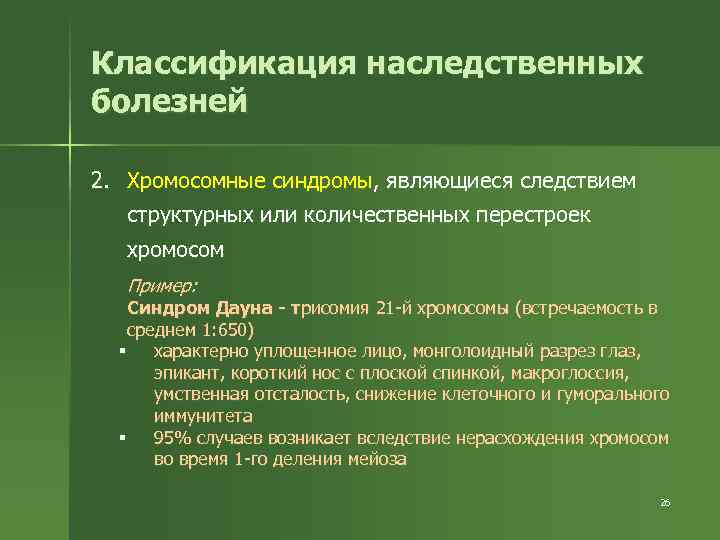 Классификация наследственных болезней

2. Хромосомные синдромы, являющиеся следствием структурных или количественных перестроек хромосом

Пример:
Синдром Дауна - трисомия 21-й хромосомы (встречаемость в среднем 1:650)

▪ характерно уплощенное лицо, монголоидный разрез глаз, эпикант, короткий нос с плоской спинкой, макроглоссия, умственная отсталость, снижение клеточного и гуморального иммунитета
▪ 95% случаев возникает вследствие нерасхождения хромосом во время 1-го деления мейоза

26